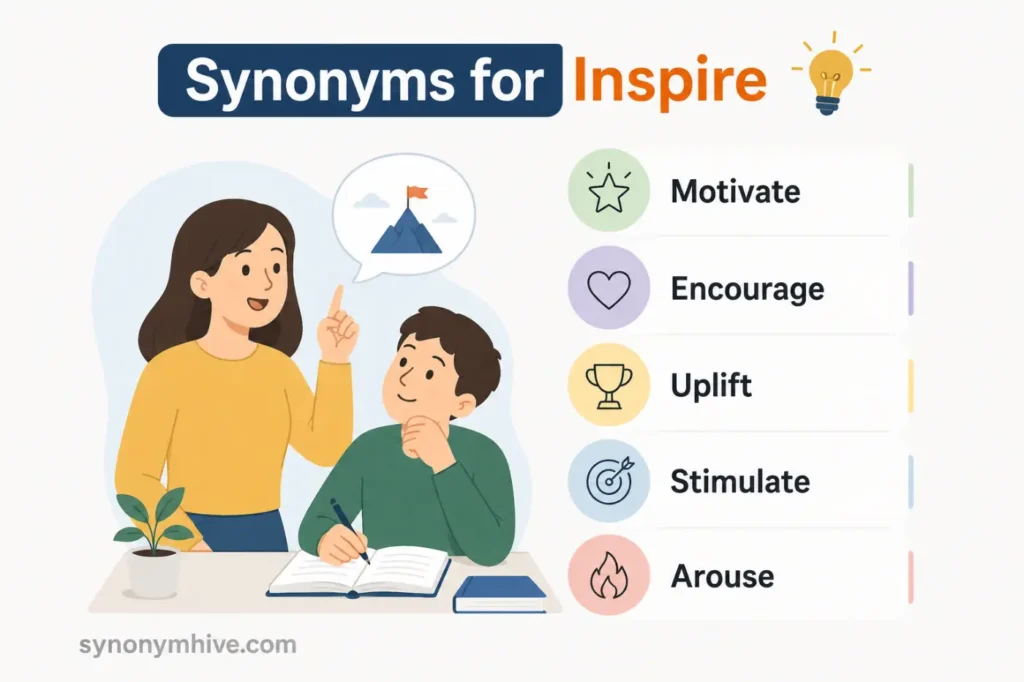 Synonyms for Inspire

Motivate

Encourage

Uplift

Stimulate

Arouse

synonymhive.com